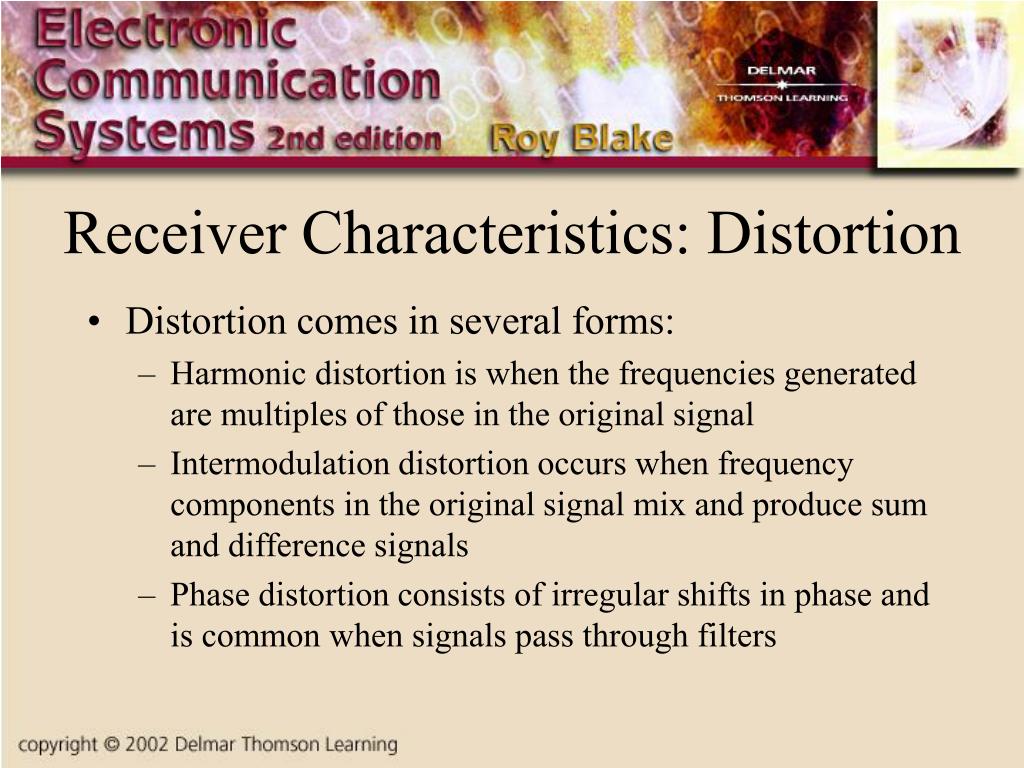 Electronic Communication Systems 2nd edition Roy Blake

DELMAR
THOMSON LEARNING

Receiver Characteristics: Distortion

• Distortion comes in several forms:
– Harmonic distortion is when the frequencies generated are multiples of those in the original signal
– Intermodulation distortion occurs when frequency components in the original signal mix and produce sum and difference signals
– Phase distortion consists of irregular shifts in phase and is common when signals pass through filters

copyright © 2002 Delmar Thomson Learning